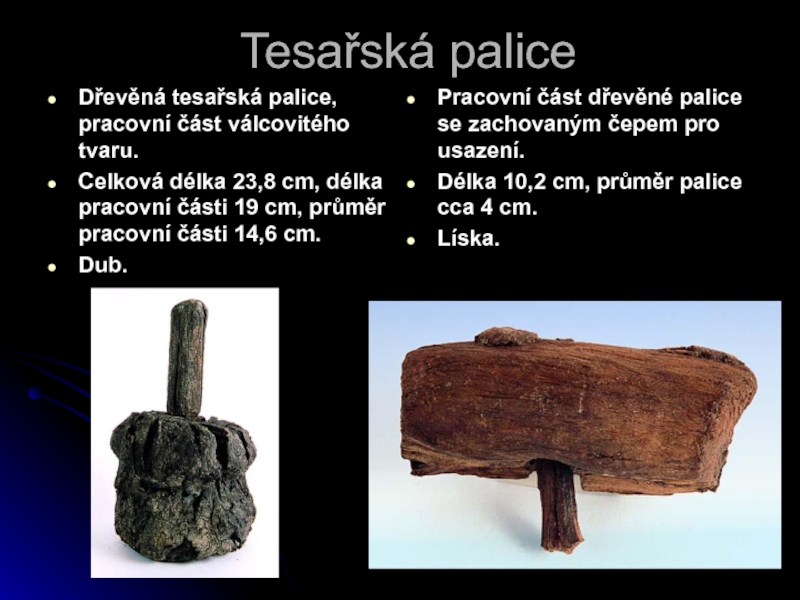 Tesařská palice

- Dřevěná tesařská palice, pracovní část válcovitého tvaru.
- Celková délka 23,8 cm, délka pracovní části 19 cm, průměr pracovní části 14,6 cm.
- Dub.

- Pracovní část dřevěné palice se zachovaným čepem pro usazení.
- Délka 10,2 cm, průměr palice cca 4 cm.
- Líska.